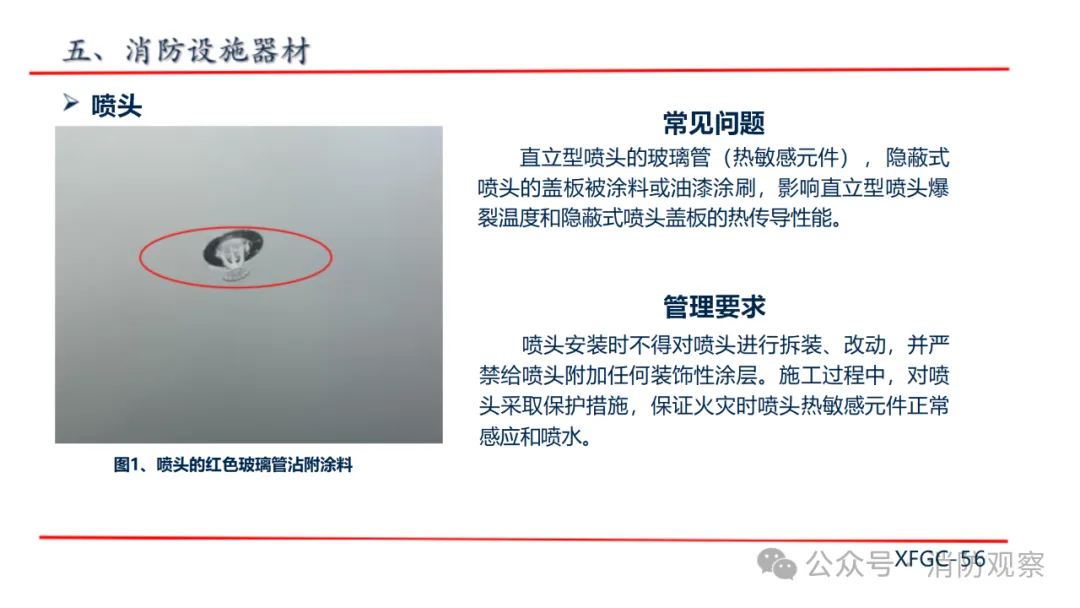 五、消防设施器材

➢ 喷头

图1、喷头的红色玻璃管沾附涂料

常见问题

直立型喷头的玻璃管（热敏感元件），隐蔽式喷头的盖板被涂料或油漆涂刷，影响直立型喷头爆裂温度和隐蔽式喷头盖板的热传导性能。

管理要求

喷头安装时不得对喷头进行拆装、改动，并严禁给喷头附加任何装饰性涂层。施工过程中，对喷头采取保护措施，保证火灾时喷头热敏感元件正常感应和喷水。

XFGC-56

公众号 · 消防观察